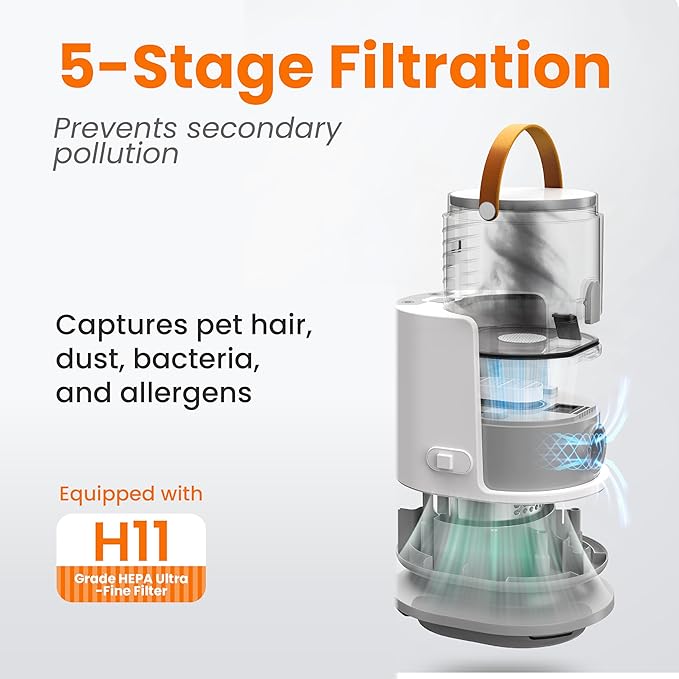 5-Stage Filtration

Prevents secondary pollution

Captures pet hair, dust, bacteria, and allergens

Equipped with

H11

Grade HEPA Ultra -Fine Filter